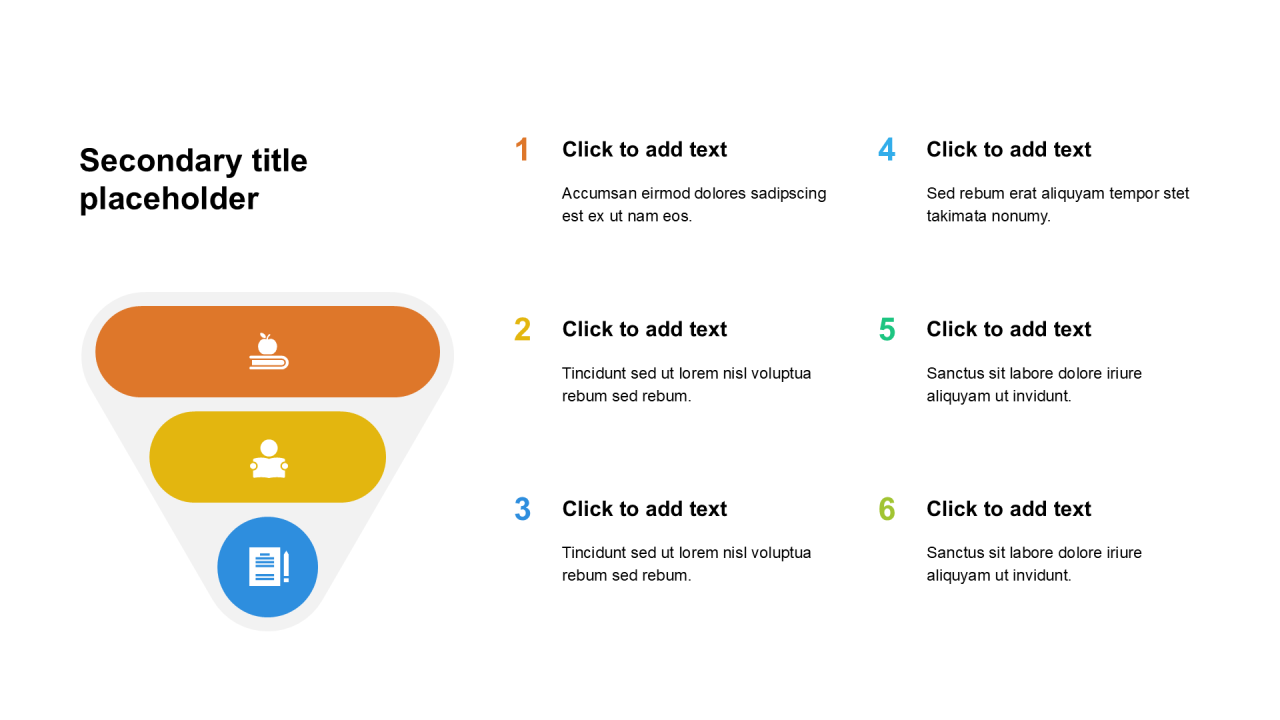 Secondary title placeholder

1 Click to add text

Accumsan eirmod dolores sadipscing est ex ut nam eos.

2 Click to add text

Tincidunt sed ut lorem nisl voluptua rebum sed rebum.

3 Click to add text

Tincidunt sed ut lorem nisl voluptua rebum sed rebum.

4 Click to add text

Sed rebum erat aliquyam tempor stet takimata nonumy.

5 Click to add text

Sanctus sit labore dolore iriure aliquyam ut invidunt.

6 Click to add text

Sanctus sit labore dolore iriure aliquyam ut invidunt.